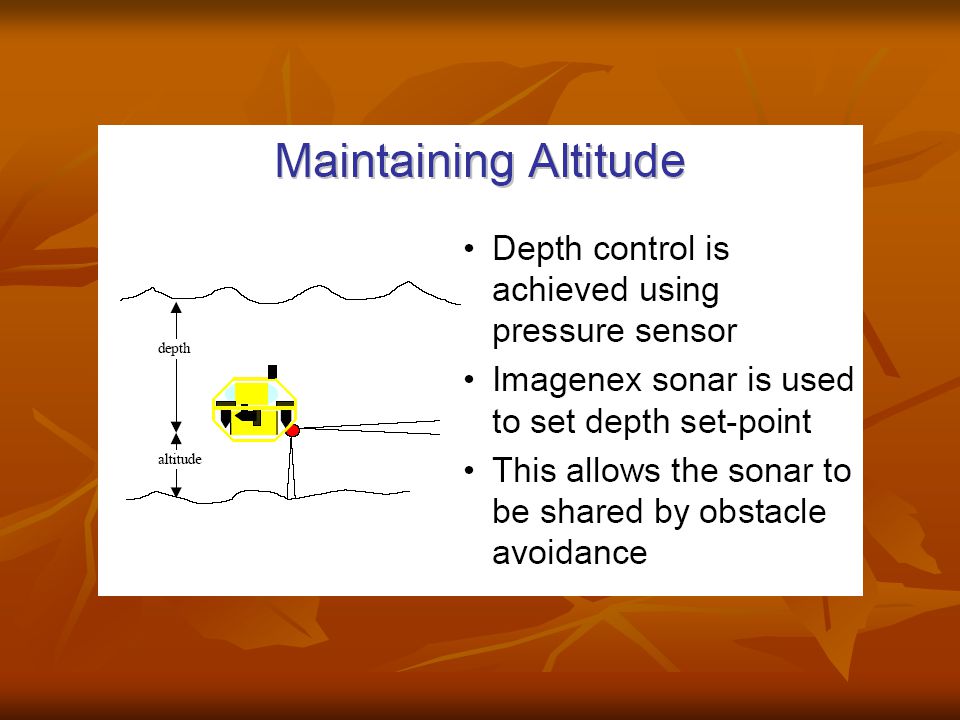 Maintaining Altitude

depth

altitude

• Depth control is achieved using pressure sensor

• Imagenex sonar is used to set depth set-point

• This allows the sonar to be shared by obstacle avoidance